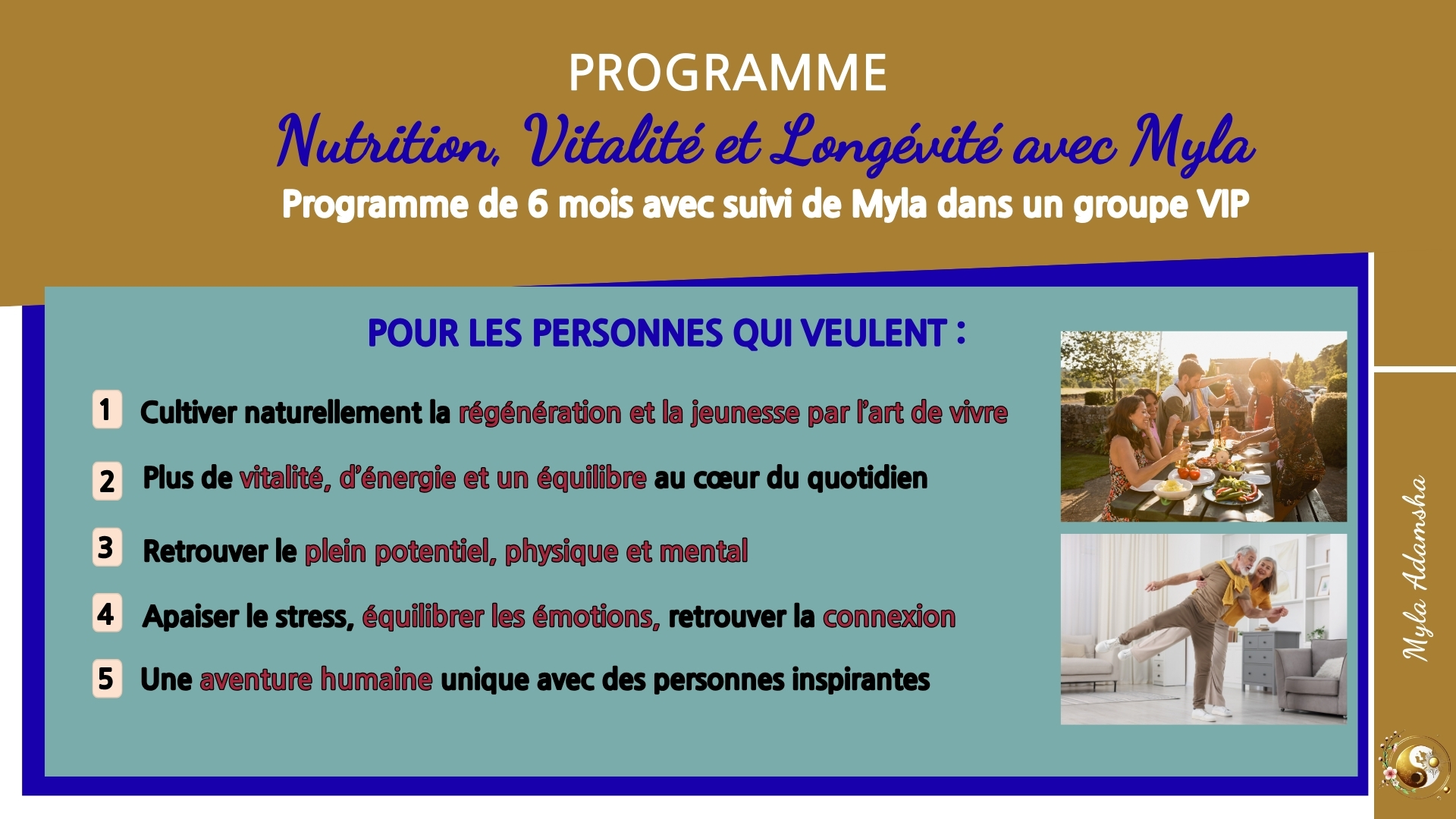 PROGRAMME

Nutrition, Vitalité et Longévité avec Myla

Programme de 6 mois avec suivi de Myla dans un groupe VIP

POUR LES PERSONNES QUI VEULENT :

1 Cultiver naturellement la régénération et la jeunesse par l'art de vivre

2 Plus de vitalité, d'énergie et un équilibre au cœur du quotidien

3 Retrouver le plein potentiel, physique et mental

4 Apaiser le stress, équilibrer les émotions, retrouver la connexion

5 Une aventure humaine unique avec des personnes inspirantes

Myla Adamsha